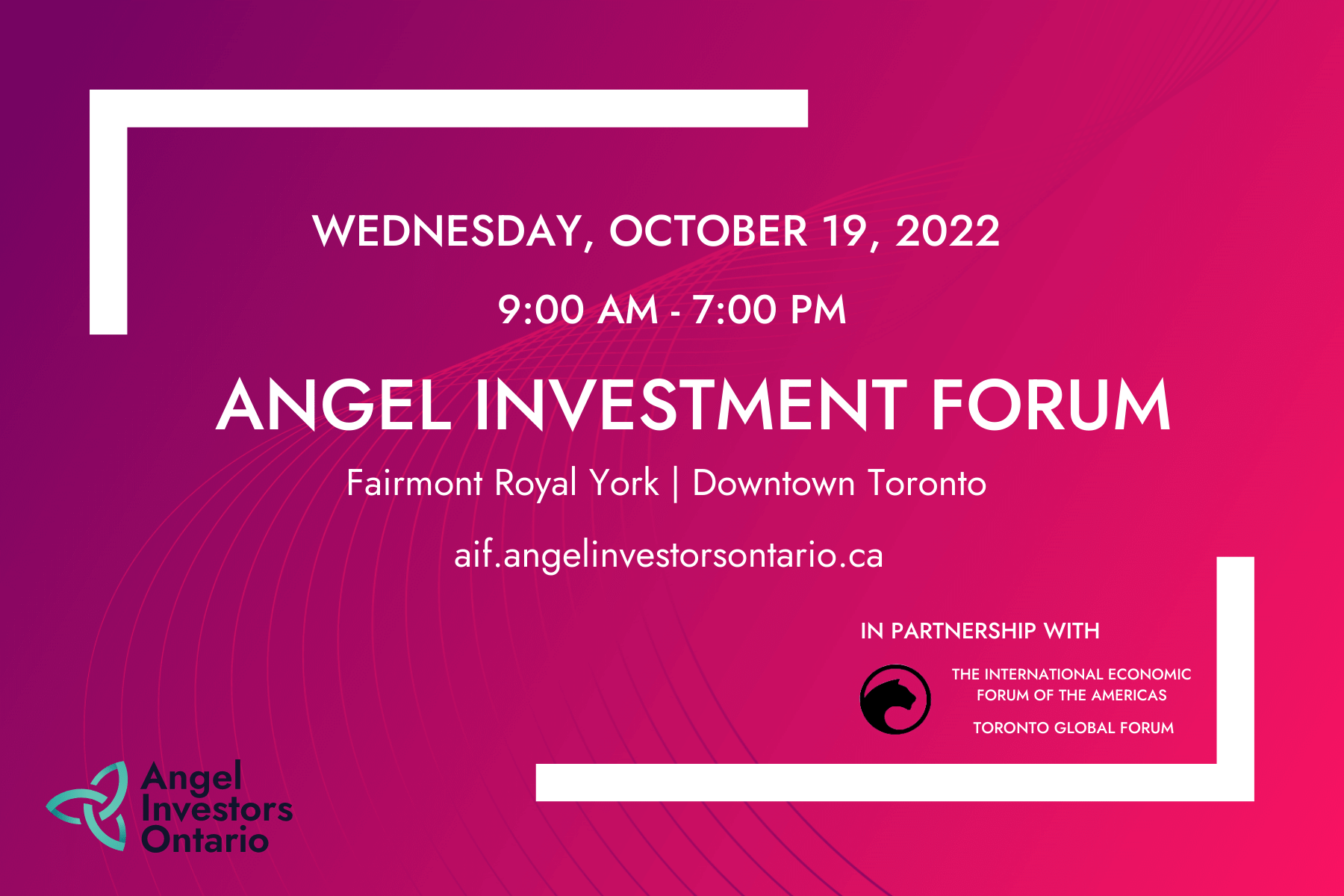 WEDNESDAY, OCTOBER 19, 2022

9:00 AM - 7:00 PM

ANGEL INVESTMENT FORUM

Fairmont Royal York | Downtown Toronto

aif.angelinvestorsontario.ca

IN PARTNERSHIP WITH

THE INTERNATIONAL ECONOMIC FORUM OF THE AMERICAS

TORONTO GLOBAL FORUM

Angel Investors Ontario